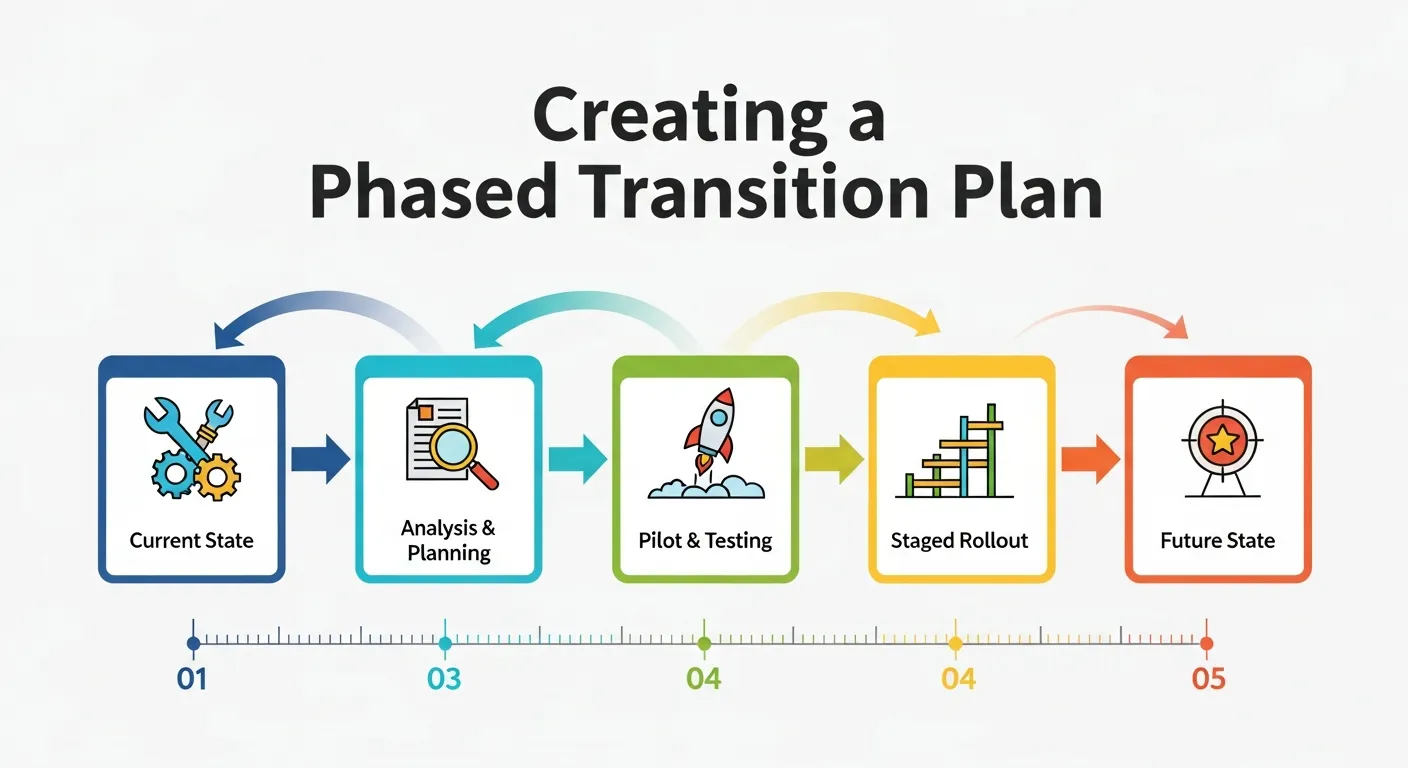 Creating a Phased Transition Plan

Current State

Analysis & Planning

Pilot & Testing

Staged Rollout

Future State

01

03

04

04

05